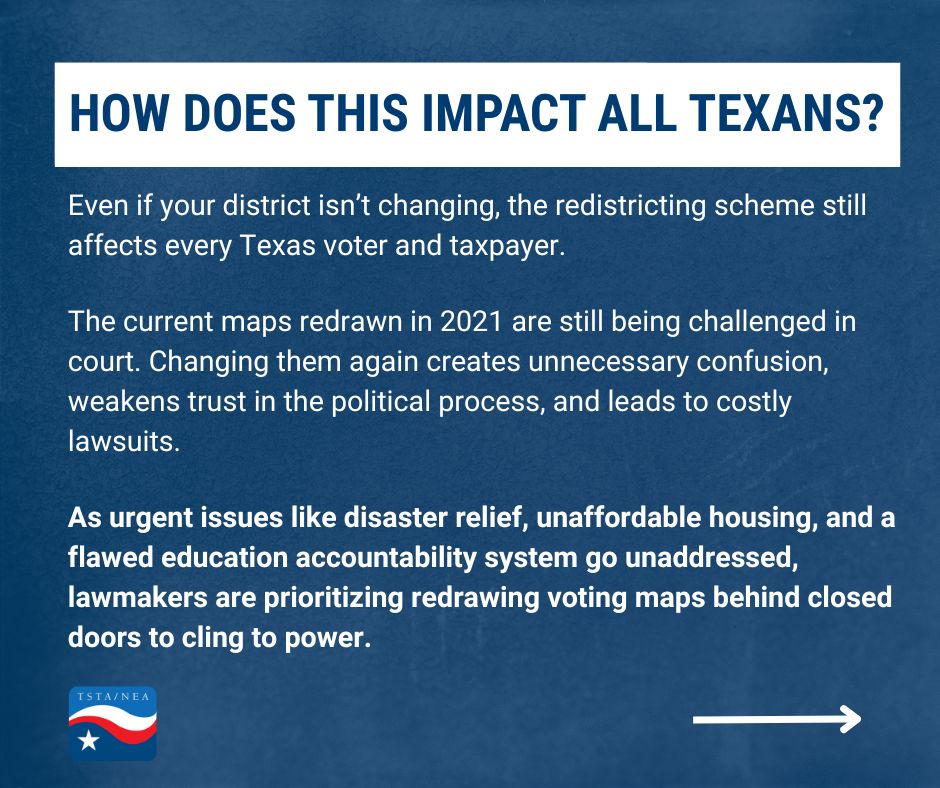 HOW DOES THIS IMPACT ALL TEXANS?

Even if your district isn't changing, the redistricting scheme still affects every Texas voter and taxpayer.

The current maps redrawn in 2021 are still being challenged in court. Changing them again creates unnecessary confusion, weakens trust in the political process, and leads to costly lawsuits.

As urgent issues like disaster relief, unaffordable housing, and a flawed education accountability system go unaddressed, lawmakers are prioritizing redrawing voting maps behind closed doors to cling to power.

TSTA/NEA